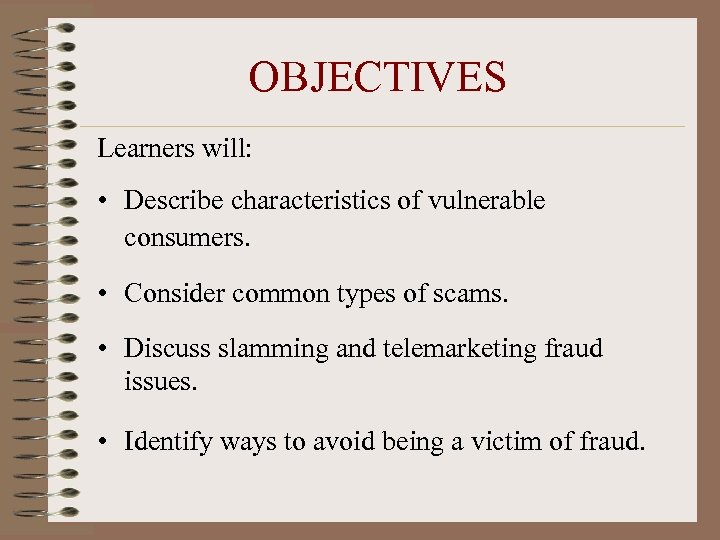 OBJECTIVES

Learners will:

• Describe characteristics of vulnerable consumers.

• Consider common types of scams.

• Discuss slamming and telemarketing fraud issues.

• Identify ways to avoid being a victim of fraud.